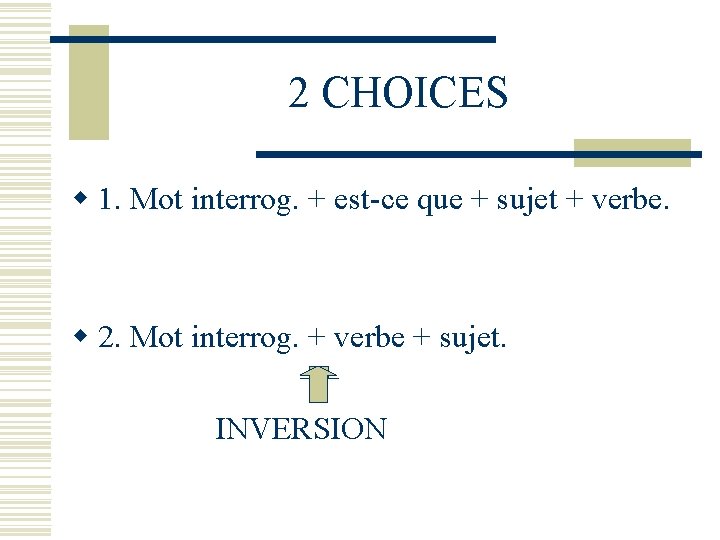 2 CHOICES

• 1. Mot interrog. + est-ce que + sujet + verbe.

• 2. Mot interrog. + verbe + sujet.

INVERSION